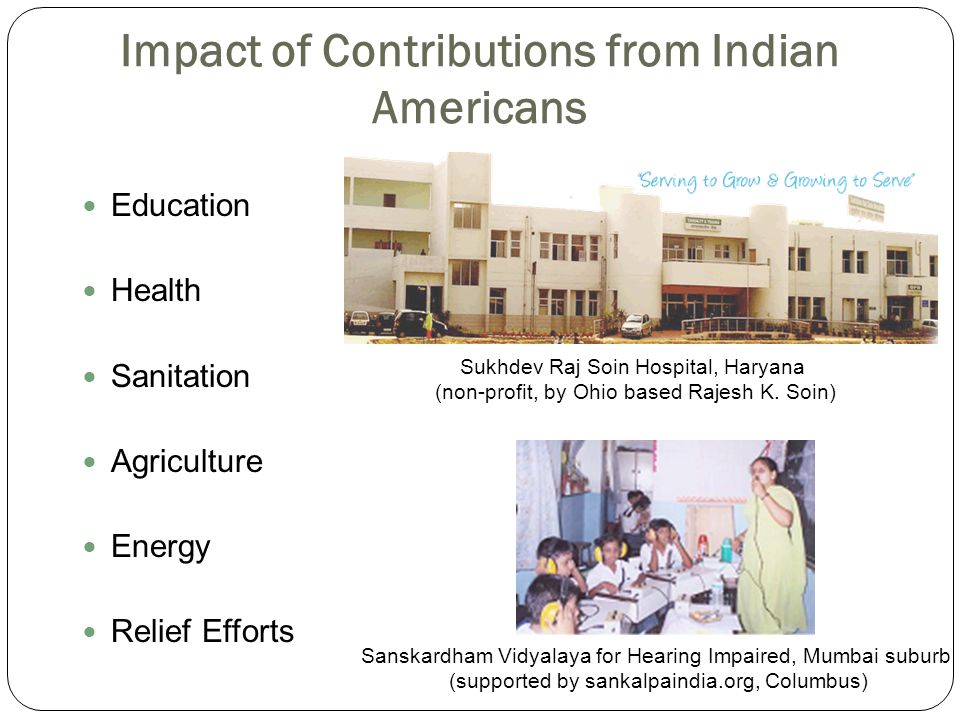 Impact of Contributions from Indian Americans

- Education
- Health
- Sanitation
- Agriculture
- Energy
- Relief Efforts

"Serving to Grow & Growing to Serve"

Sukhdev Raj Soin Hospital, Haryana
(non-profit, by Ohio based Rajesh K. Soin)

Sanskardham Vidyalaya for Hearing Impaired, Mumbai suburb
(supported by sankalpaindia.org, Columbus)